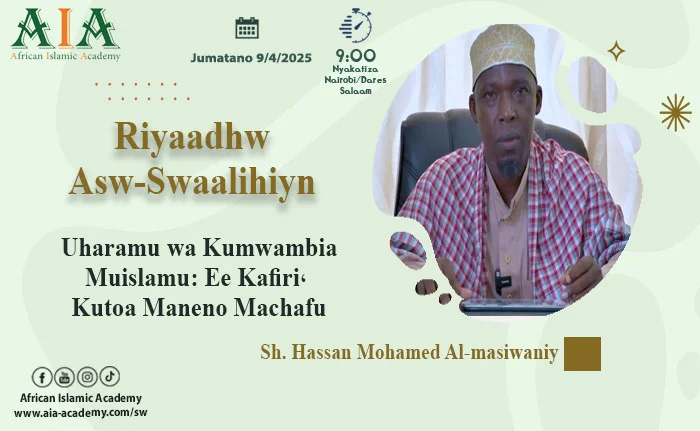 AIA
African Islamic Academy

Jumatano 9/4/2025

9:00
Nyakatiza Nairobi/Dares Salaam

Riyaadhw Asw-Swaalihiyn

Uharamu wa Kumwambia Muislamu: Ee Kafiri، Kutoa Maneno Machafu

Sh. Hassan Mohamed Al-masiwaniy

African Islamic Academy
www.aia-academy.com/sw